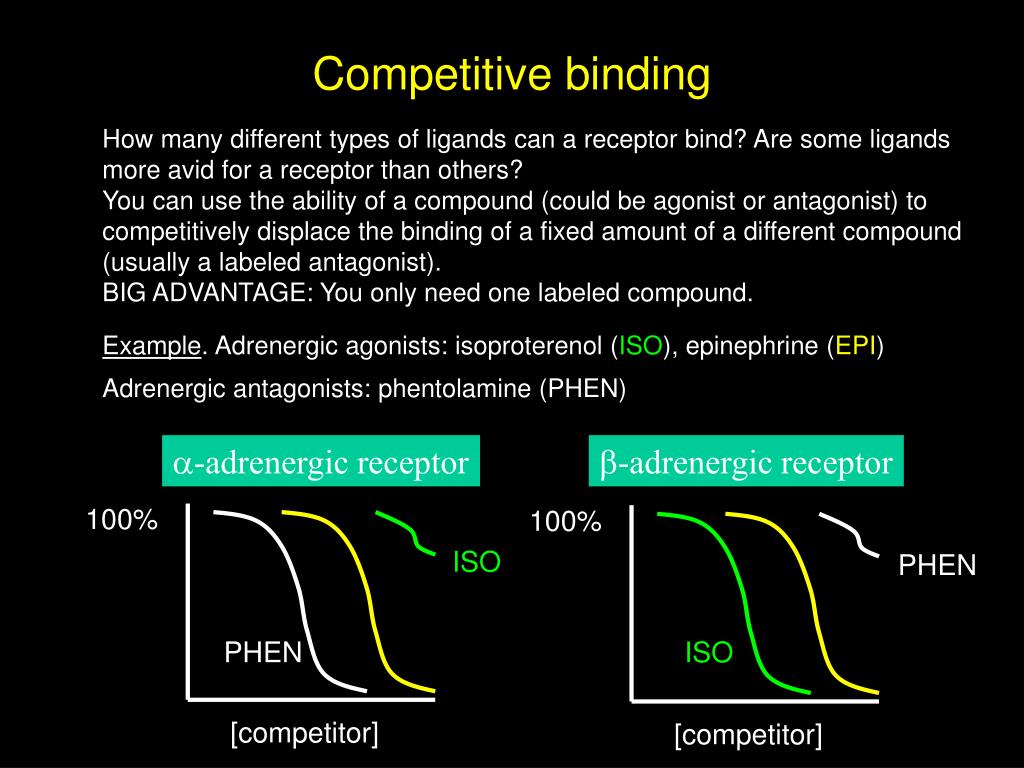 Competitive binding

How many different types of ligands can a receptor bind? Are some ligands more avid for a receptor than others?
You can use the ability of a compound (could be agonist or antagonist) to competitively displace the binding of a fixed amount of a different compound (usually a labeled antagonist).
BIG ADVANTAGE: You only need one labeled compound.

Example. Adrenergic agonists: isoproterenol (ISO), epinephrine (EPI)

Adrenergic antagonists: phentolamine (PHEN)

$\alpha$-adrenergic receptor

100%

ISO

PHEN

[competitor]

$\beta$-adrenergic receptor

100%

PHEN

ISO

[competitor]